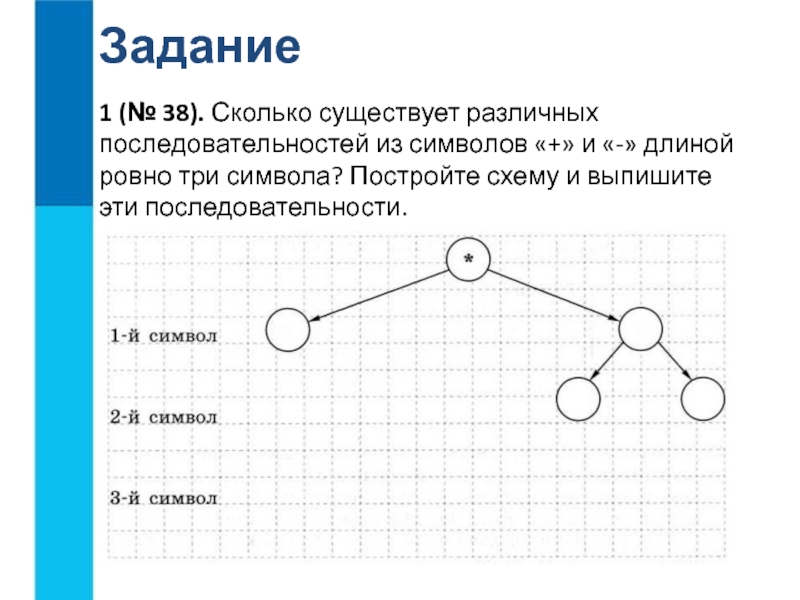 Задание

1 (№ 38). Сколько существует различных последовательностей из символов «+» и «-» длиной ровно три символа? Постройте схему и выпишите эти последовательности.

*

1-й символ

2-й символ

3-й символ